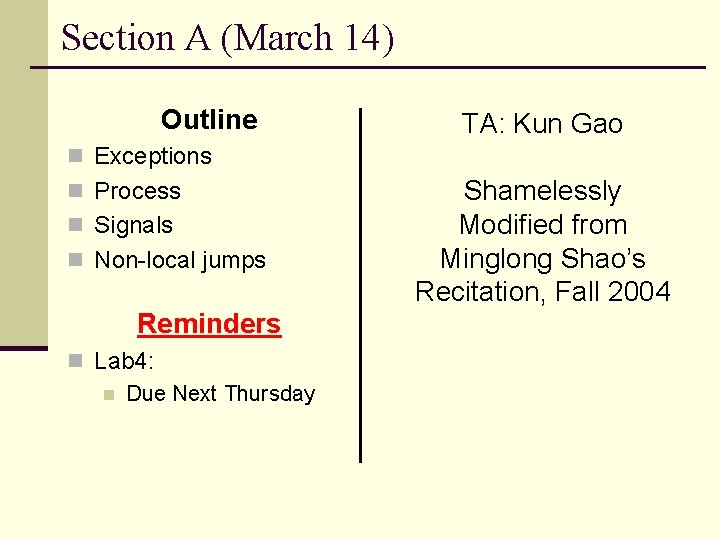 Section A (March 14)

Outline

- Exceptions
- Process
- Signals
- Non-local jumps

Reminders

- Lab4:
  - Due Next Thursday

TA: Kun Gao

Shamelessly Modified from Minglong Shao's Recitation, Fall 2004